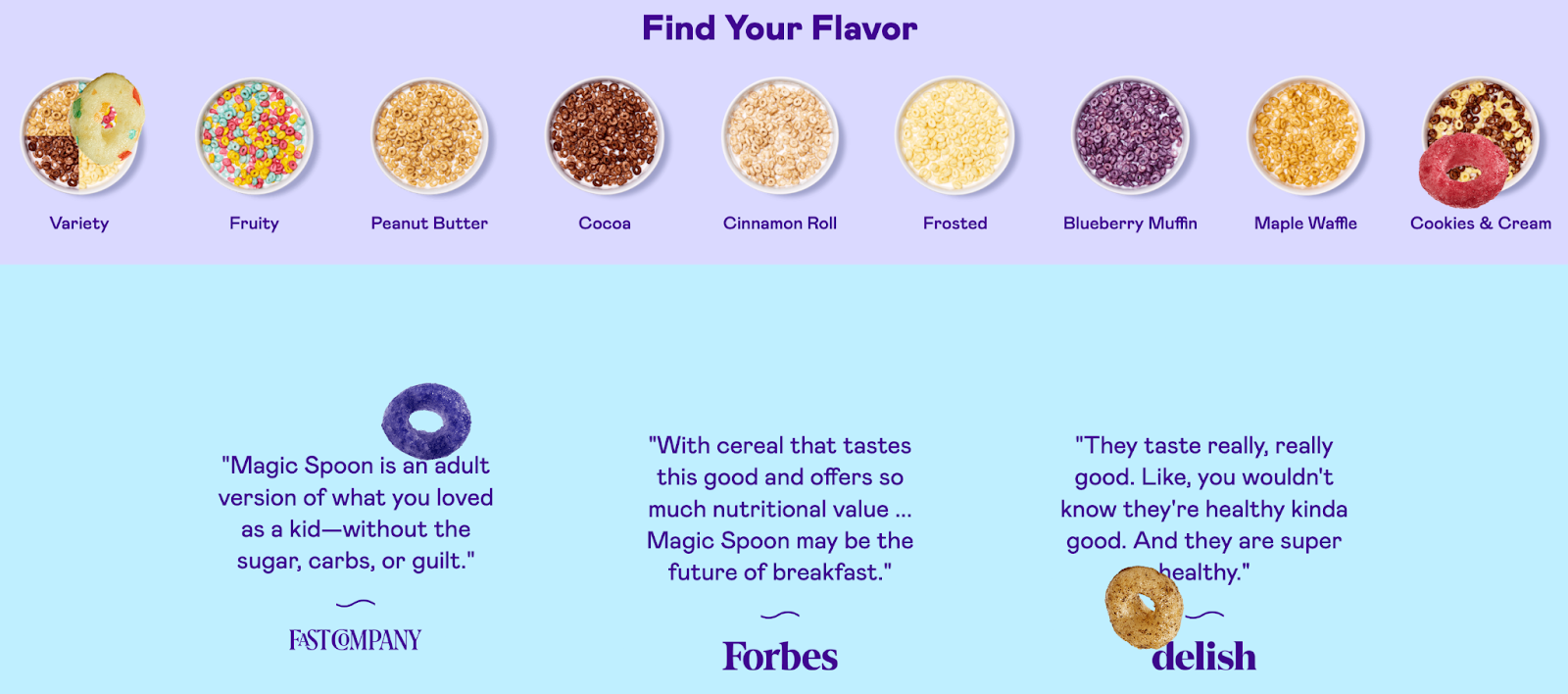 Find Your Flavor

Variety

Fruity

Peanut Butter

Cocoa

Cinnamon Roll

Frosted

Blueberry Muffin

Maple Waffle

Cookies & Cream

"Magic Spoon is an adult version of what you loved as a kid—without the sugar, carbs, or guilt."

FAST COMPANY

"With cereal that tastes this good and offers so much nutritional value ... Magic Spoon may be the future of breakfast."

Forbes

"They taste really, really good. Like, you wouldn't know they're healthy kinda good. And they are super healthy."

delish